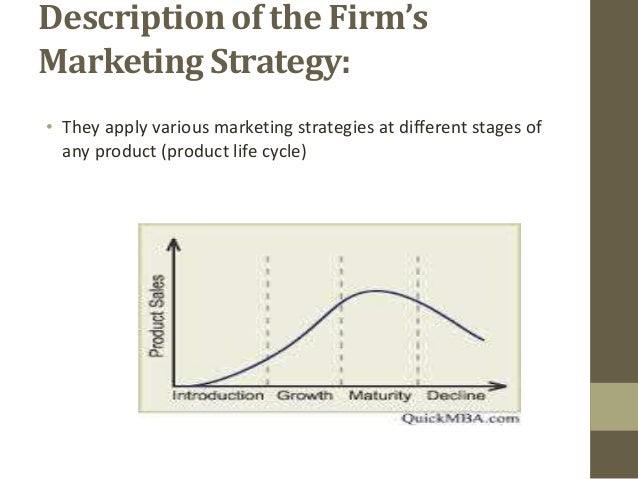 Description of the Firm's Marketing Strategy:

• They apply various marketing strategies at different stages of any product (product life cycle)

Product Sales

Introduction Growth Maturity Decline

QuickMBA.com